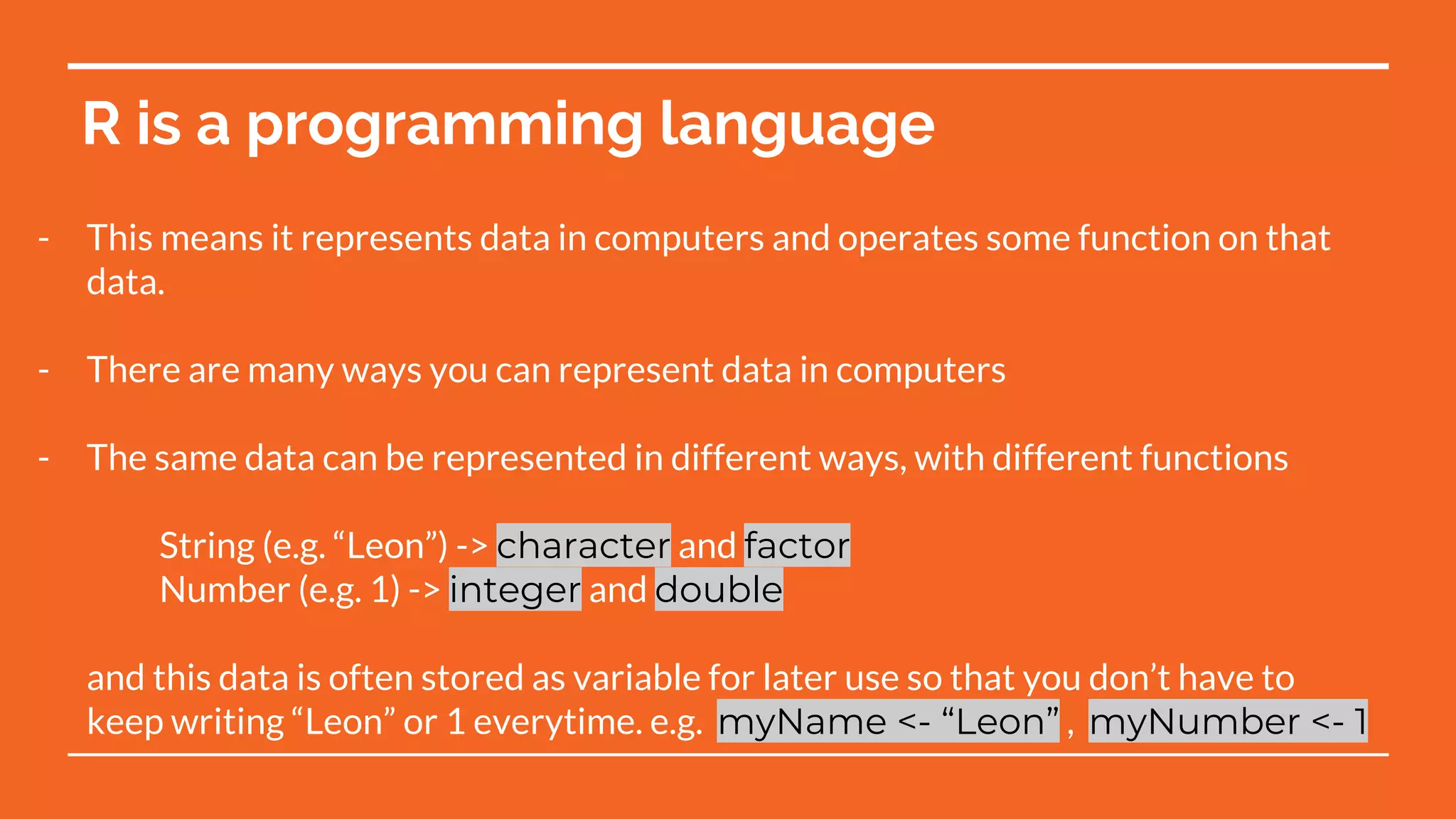 R is a programming language

- This means it represents data in computers and operates some function on that data.

- There are many ways you can represent data in computers

- The same data can be represented in different ways, with different functions

String (e.g. “Leon”) -> character and factor
Number (e.g. 1) -> integer and double

and this data is often stored as variable for later use so that you don’t have to keep writing “Leon” or 1 everytime. e.g. myName <- “Leon” , myNumber <- 1